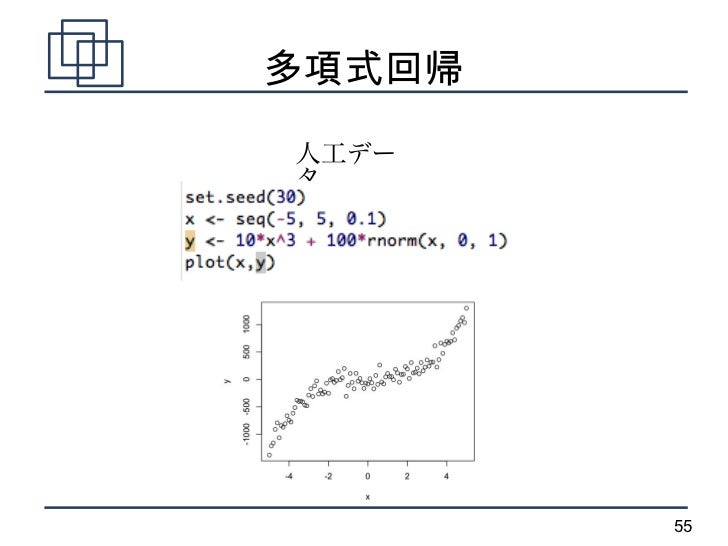 多項式回帰

人工データ

set.seed(30)
x <- seq(-5, 5, 0.1)
y <- 10*x^3 + 100*rnorm(x, 0, 1)
plot(x,y)

1000
500
0
-500
-1000
y
-4
-2
0
2
4
x

55